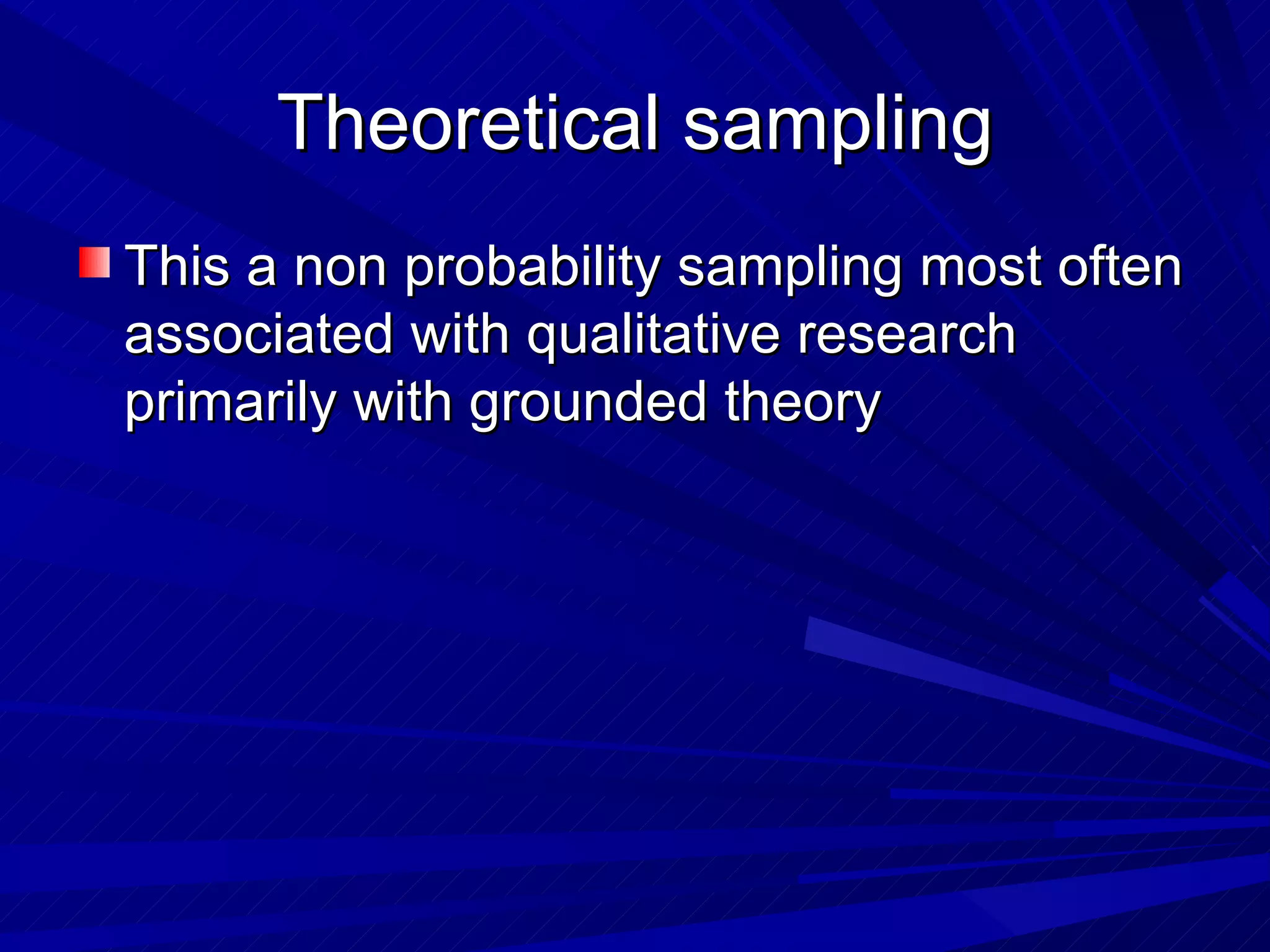 Theoretical sampling

This a non probability sampling most often associated with qualitative research primarily with grounded theory